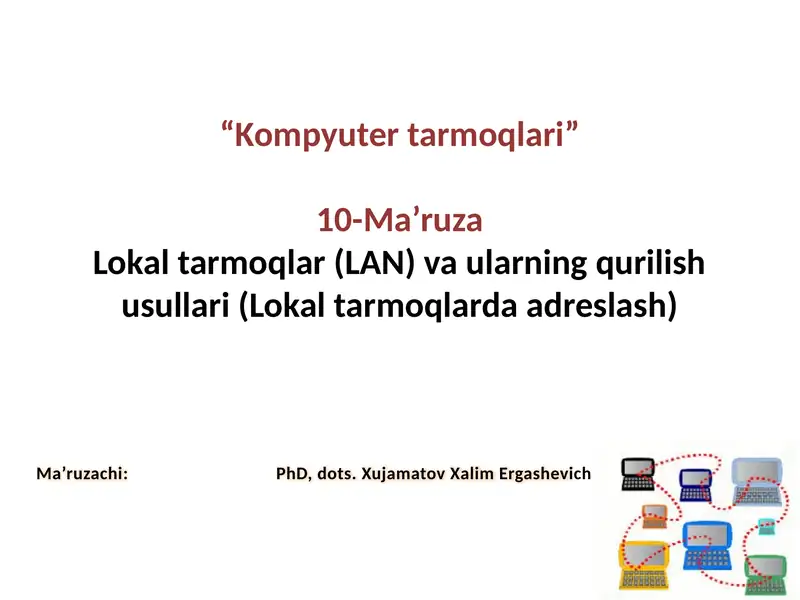 “Kompyuter tarmoqlari”

10-Ma’ruza
Lokal tarmoqlar (LAN) va ularning qurilish usullari (Lokal tarmoqlarda adreslash)

Ma’ruzachi: PhD, dots. Xujamatov Xalim Ergashevich